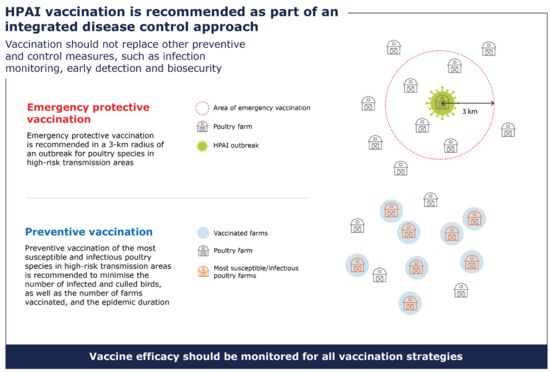 HPAI vaccination is recommended as part of an integrated disease control approach

Vaccination should not replace other preventive and control measures, such as infection monitoring, early detection and biosecurity

Emergency protective vaccination

Emergency protective vaccination is recommended in a 3-km radius of an outbreak for poultry species in high-risk transmission areas

Area of emergency vaccination

Poultry farm

HPAI outbreak

3 km

Preventive vaccination

Preventive vaccination of the most susceptible and infectious poultry species in high-risk transmission areas is recommended to minimise the number of infected and culled birds, as well as the number of farms vaccinated, and the epidemic duration

Vaccinated farms

Poultry farm

Most susceptible/infectious poultry farms

Vaccine efficacy should be monitored for all vaccination strategies